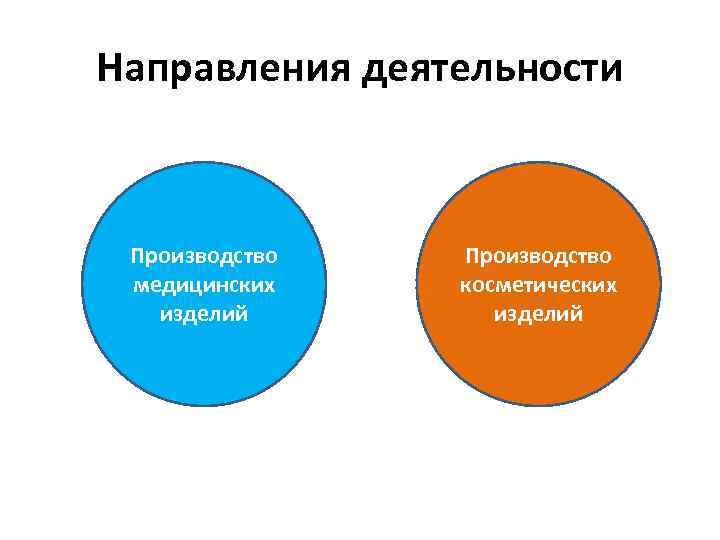 Направления деятельности

Производство медицинских изделий

Производство косметических изделий